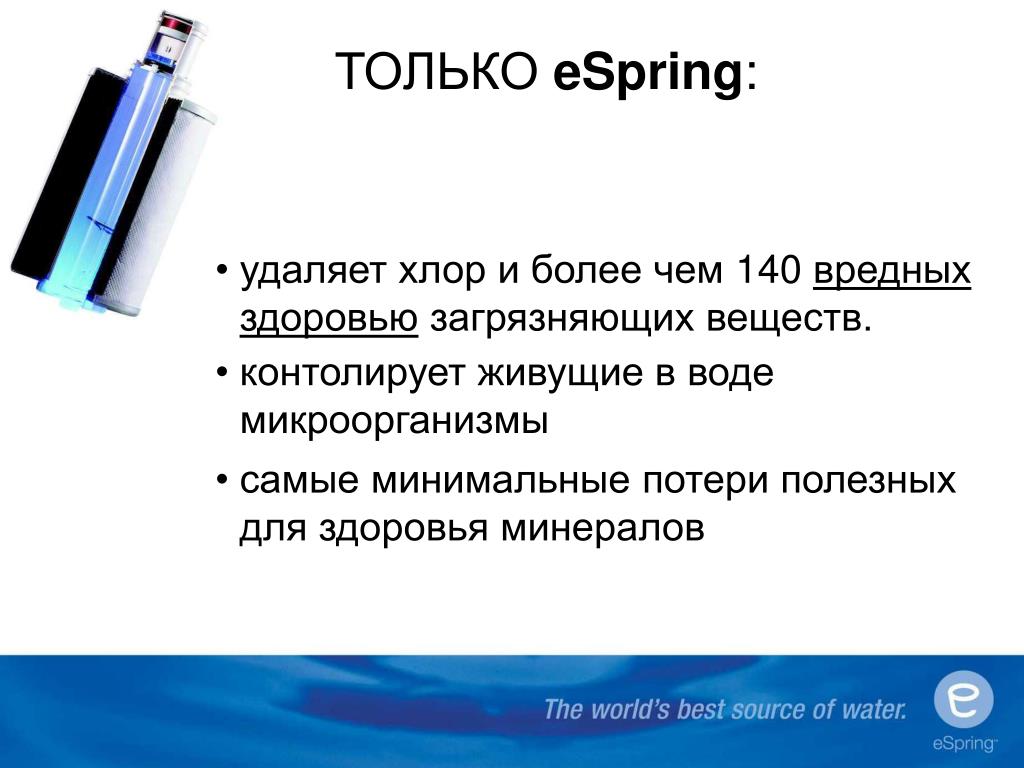 ТОЛЬКО eSpring:

• удаляет хлор и более чем 140 вредных здоровью загрязняющих веществ.

• контолирует живущие в воде микроорганизмы

• самые минимальные потери полезных для здоровья минералов

The world's best source of water.

e

eSpring™